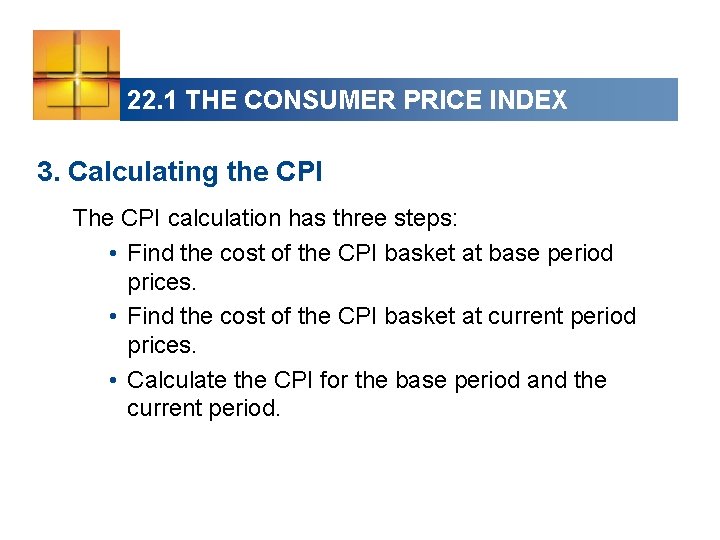 22.1 THE CONSUMER PRICE INDEX

3. Calculating the CPI

The CPI calculation has three steps:

• Find the cost of the CPI basket at base period prices.

• Find the cost of the CPI basket at current period prices.

• Calculate the CPI for the base period and the current period.